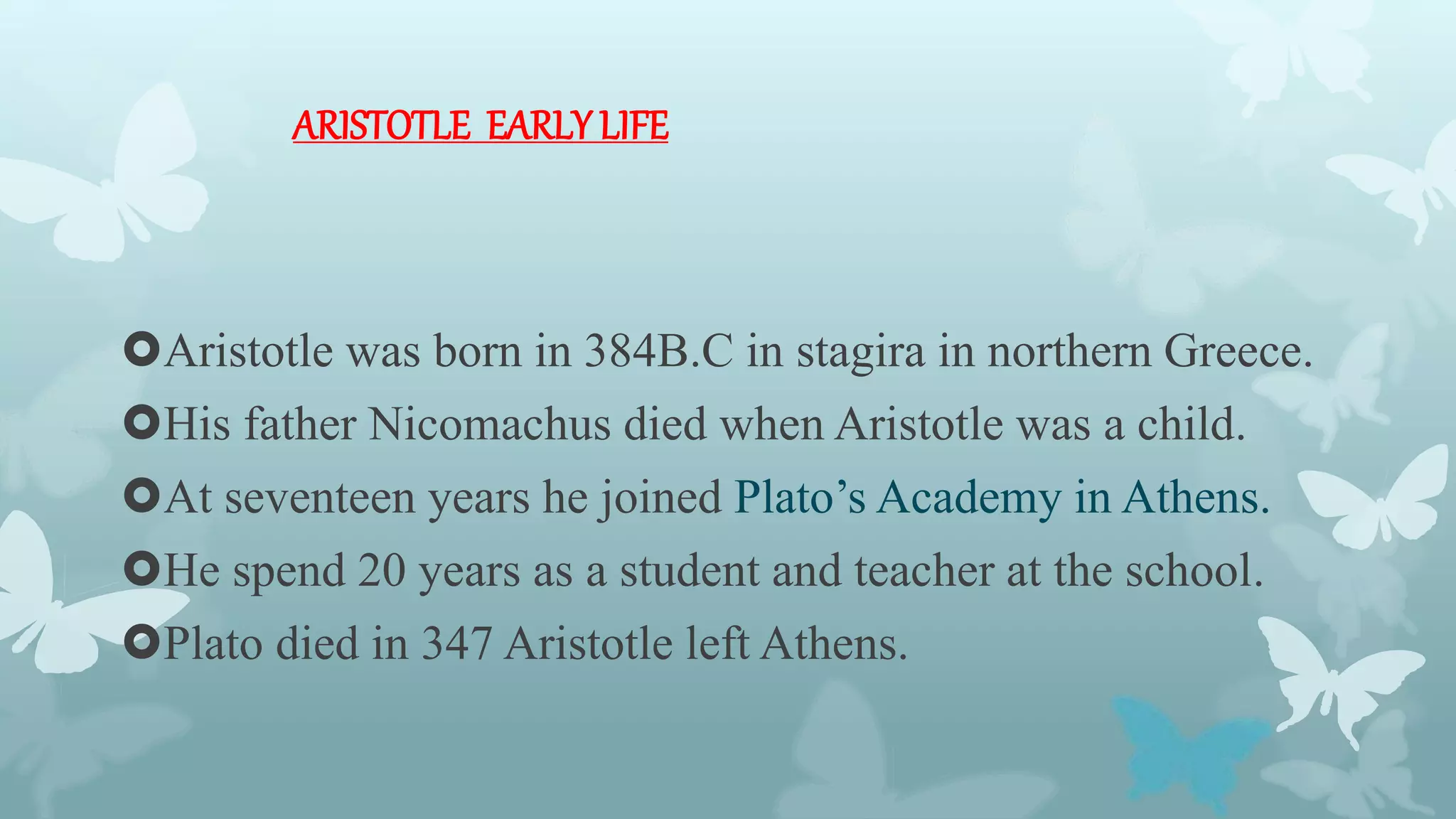 ARISTOTLE EARLY LIFE

Aristotle was born in 384B.C in stagira in northern Greece.

His father Nicomachus died when Aristotle was a child.

At seventeen years he joined Plato’s Academy in Athens.

He spend 20 years as a student and teacher at the school.

Plato died in 347 Aristotle left Athens.